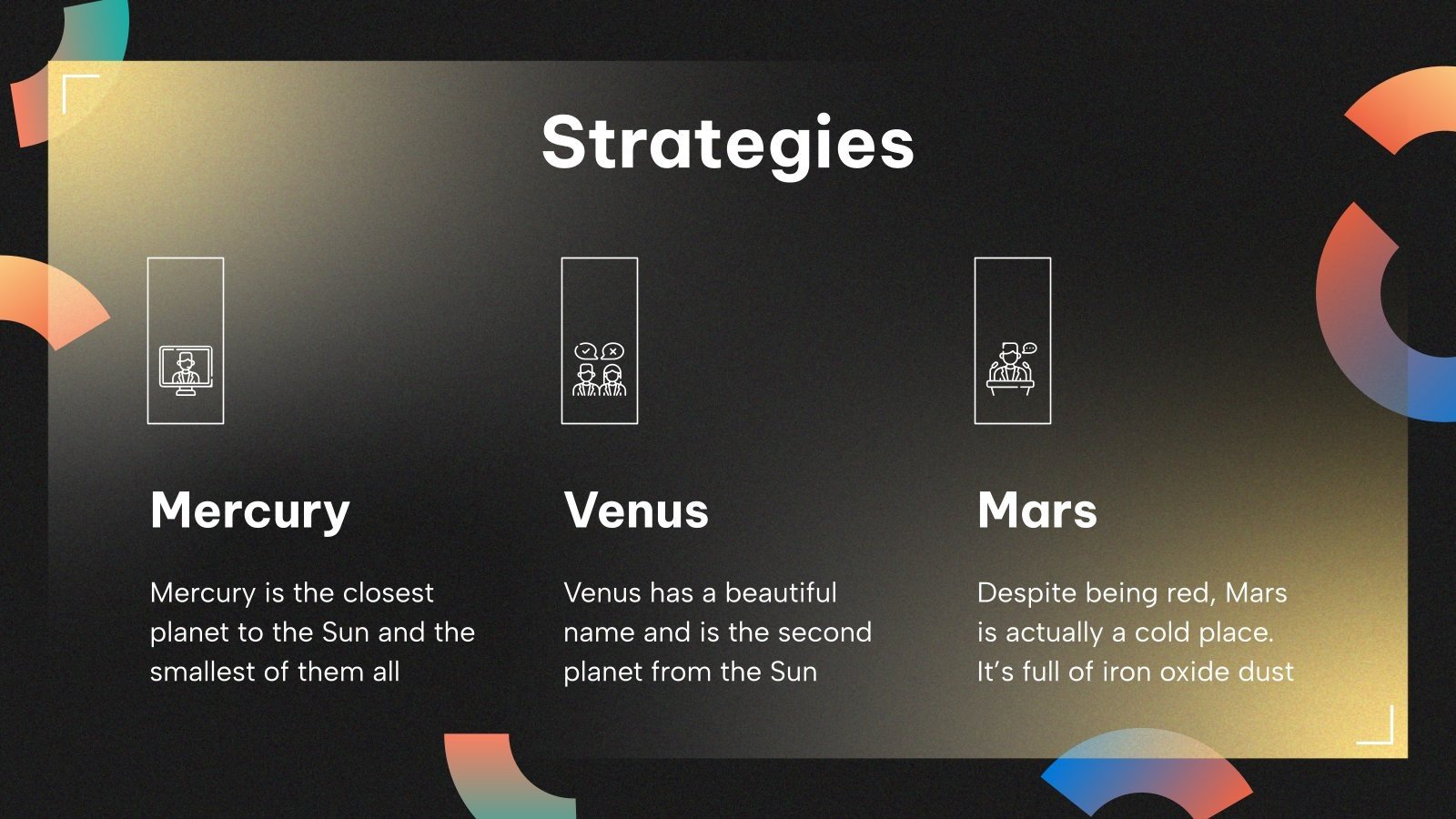 Strategies

Mercury

Mercury is the closest planet to the Sun and the smallest of them all

Venus

Venus has a beautiful name and is the second planet from the Sun

Mars

Despite being red, Mars is actually a cold place. It's full of iron oxide dust